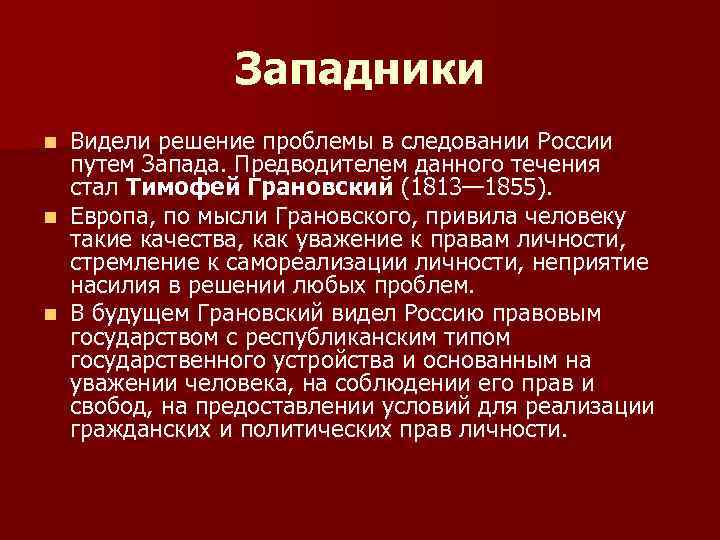 Западники

Видели решение проблемы в следовании России путем Запада. Предводителем данного течения стал Тимофей Грановский (1813—1855).

Европа, по мысли Грановского, привила человеку такие качества, как уважение к правам личности, стремление к самореализации личности, неприятие насилия в решении любых проблем.

В будущем Грановский видел Россию правовым государством с республиканским типом государственного устройства и основанным на уважении человека, на соблюдении его прав и свобод, на предоставлении условий для реализации гражданских и политических прав личности.